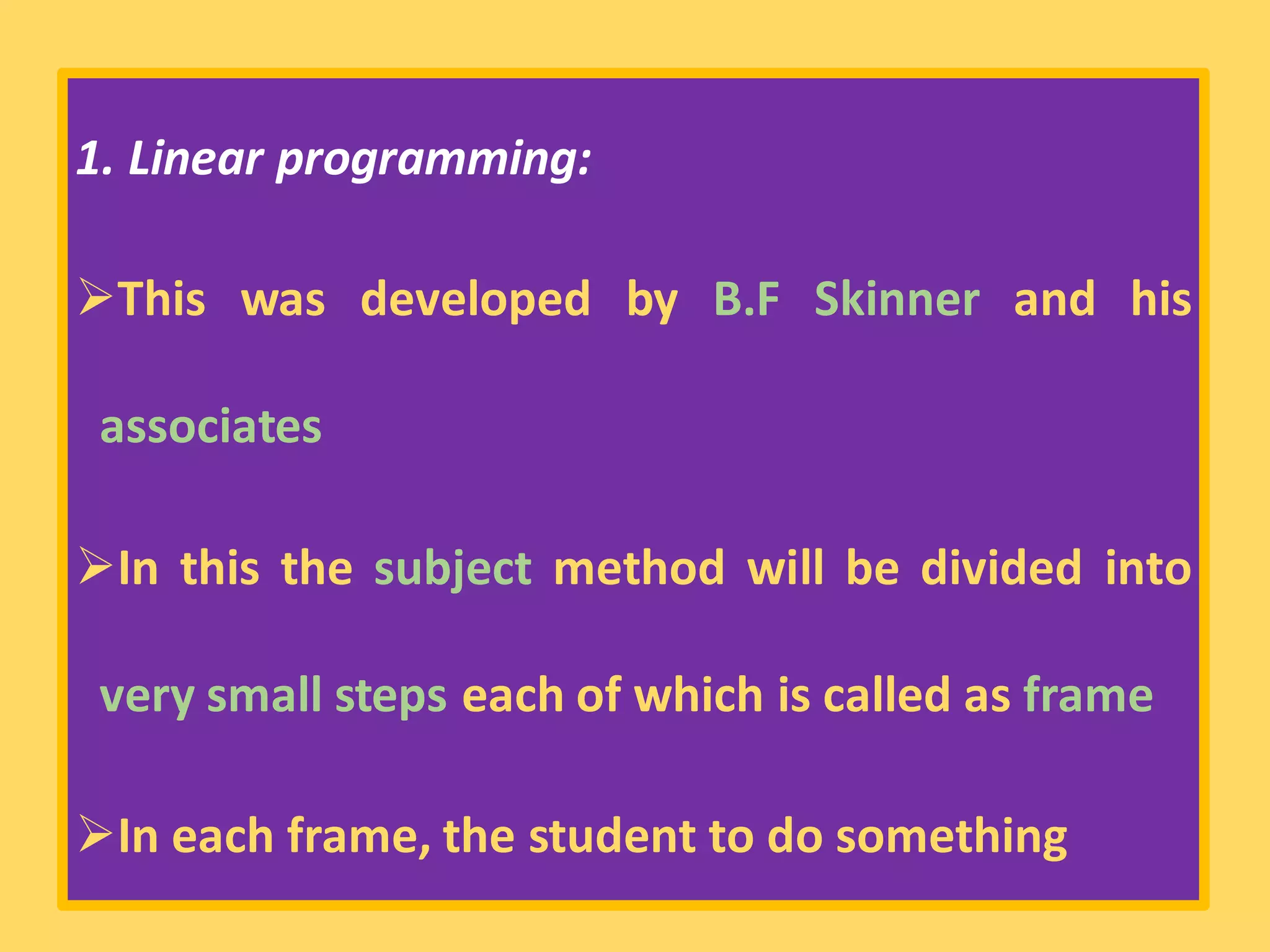 1. Linear programming:

➢This was developed by B.F Skinner and his associates

➢In this the subject method will be divided into very small steps each of which is called as frame

➢In each frame, the student to do something